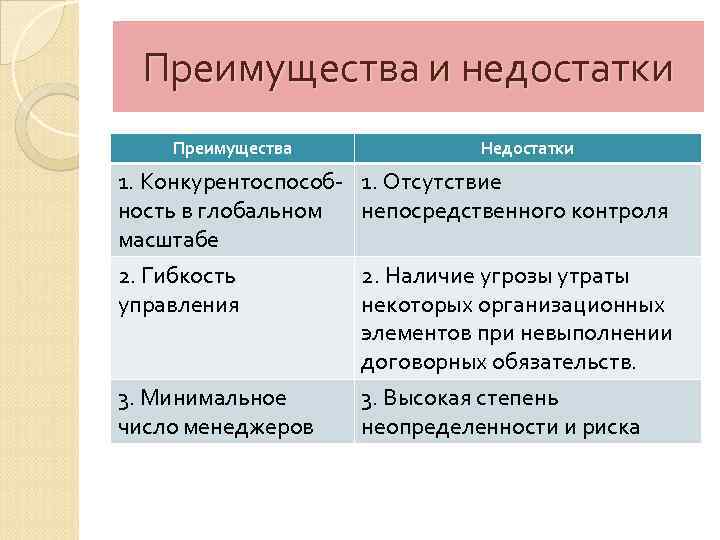 Преимущества и недостатки

| Преимущества | Недостатки |
|---|---|
| 1. Конкурентоспособность в глобальном масштабе | 1. Отсутствие непосредственного контроля |
| 2. Гибкость управления | 2. Наличие угрозы утраты некоторых организационных элементов при невыполнении договорных обязательств. |
| 3. Минимальное число менеджеров | 3. Высокая степень неопределенности и риска |